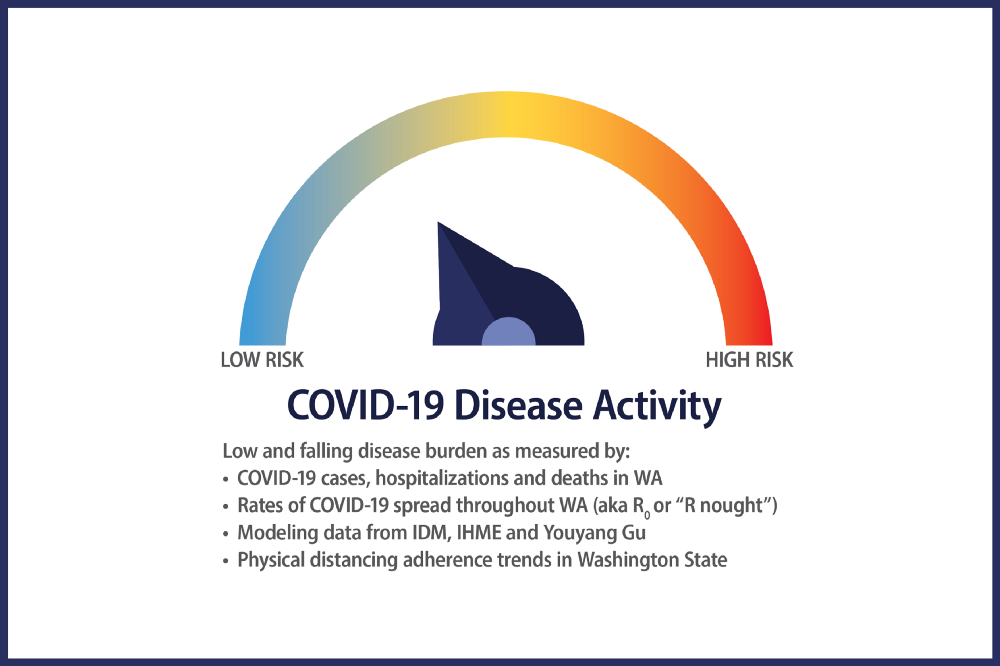 LOW RISK

HIGH RISK

COVID-19 Disease Activity

Low and falling disease burden as measured by:
• COVID-19 cases, hospitalizations and deaths in WA
• Rates of COVID-19 spread throughout WA (aka $R_0$ or "R nought")
• Modeling data from IDM, IHME and Youyang Gu
• Physical distancing adherence trends in Washington State